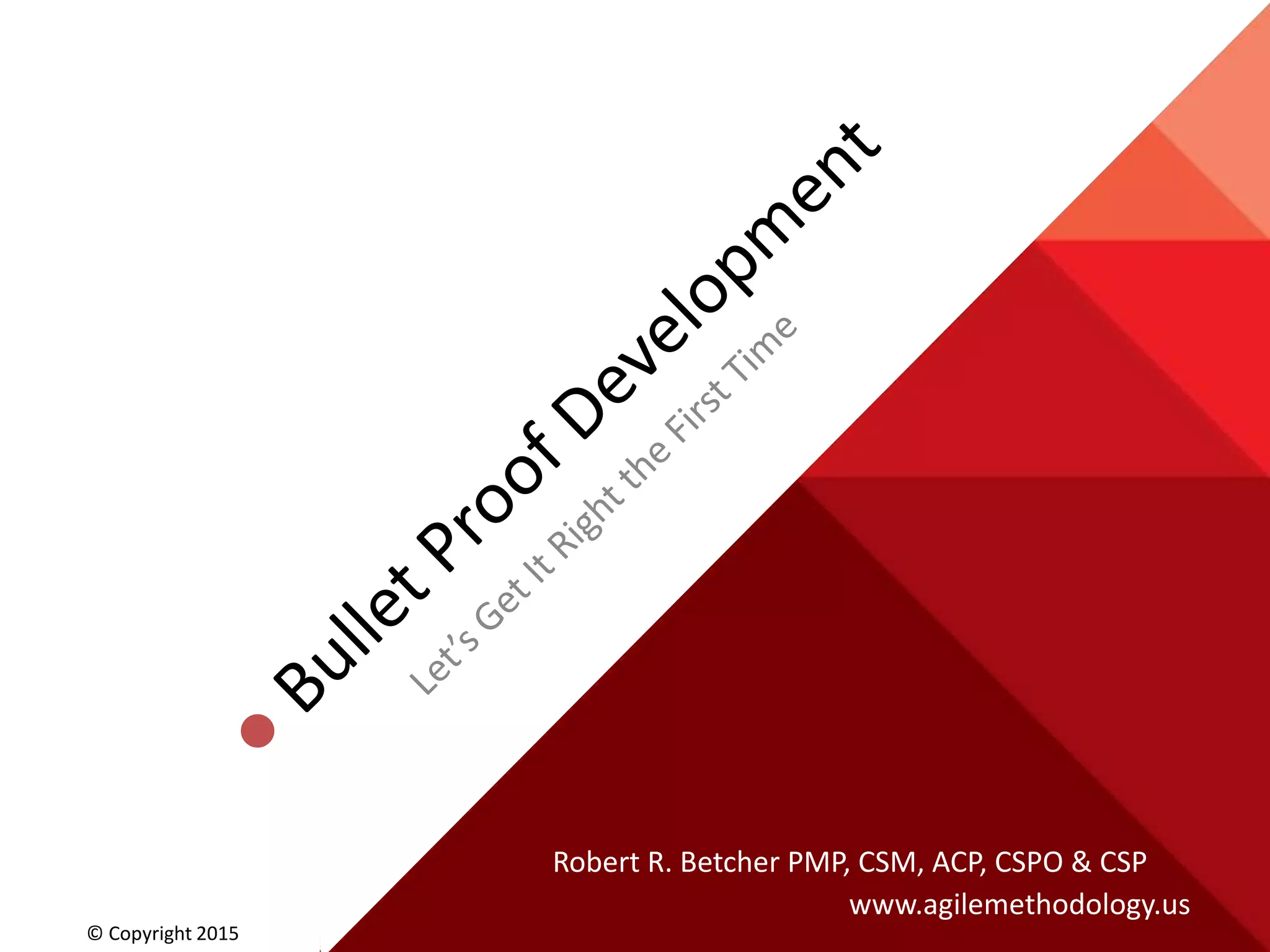 Bullet Proof Development

Let's Get It Right the First Time

Robert R. Betcher PMP, CSM, ACP, CSPO & CSP
www.agilemethodology.us

© Copyright 2015